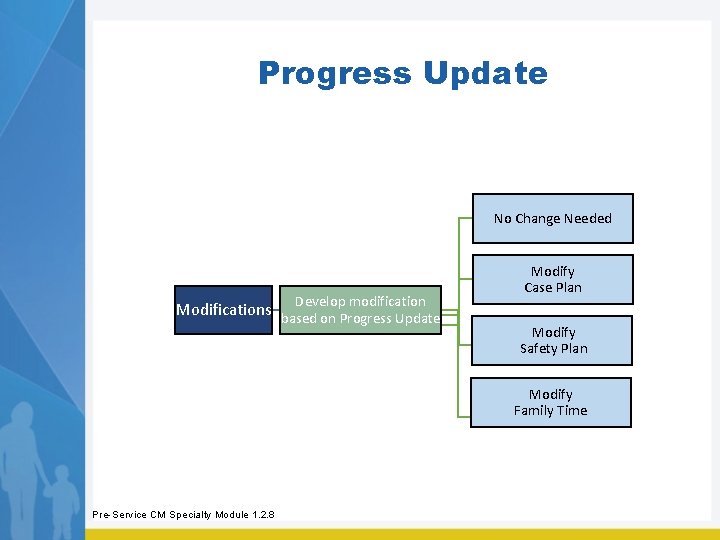 Progress Update

Modifications

Develop modification based on Progress Update

No Change Needed

Modify Case Plan

Modify Safety Plan

Modify Family Time

Pre-Service CM Specialty Module 1.2.8